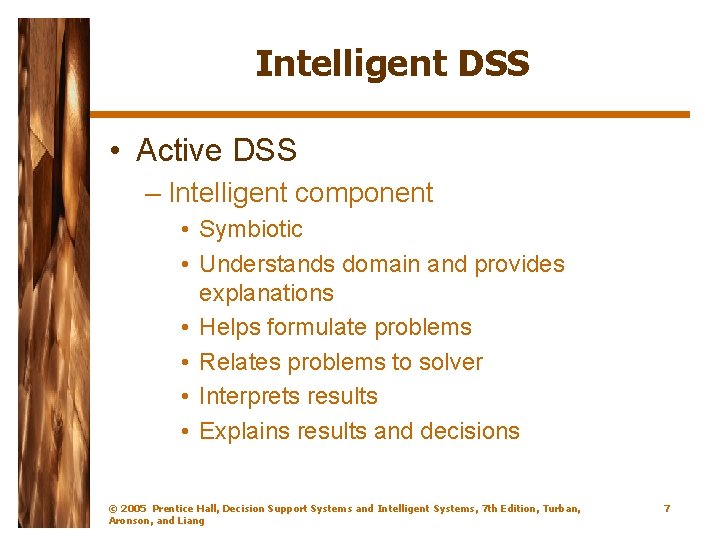 Intelligent DSS

• Active DSS

– Intelligent component

• Symbiotic

• Understands domain and provides explanations

• Helps formulate problems

• Relates problems to solver

• Interprets results

• Explains results and decisions

© 2005 Prentice Hall, Decision Support Systems and Intelligent Systems, 7th Edition, Turban, Aronson, and Liang

7